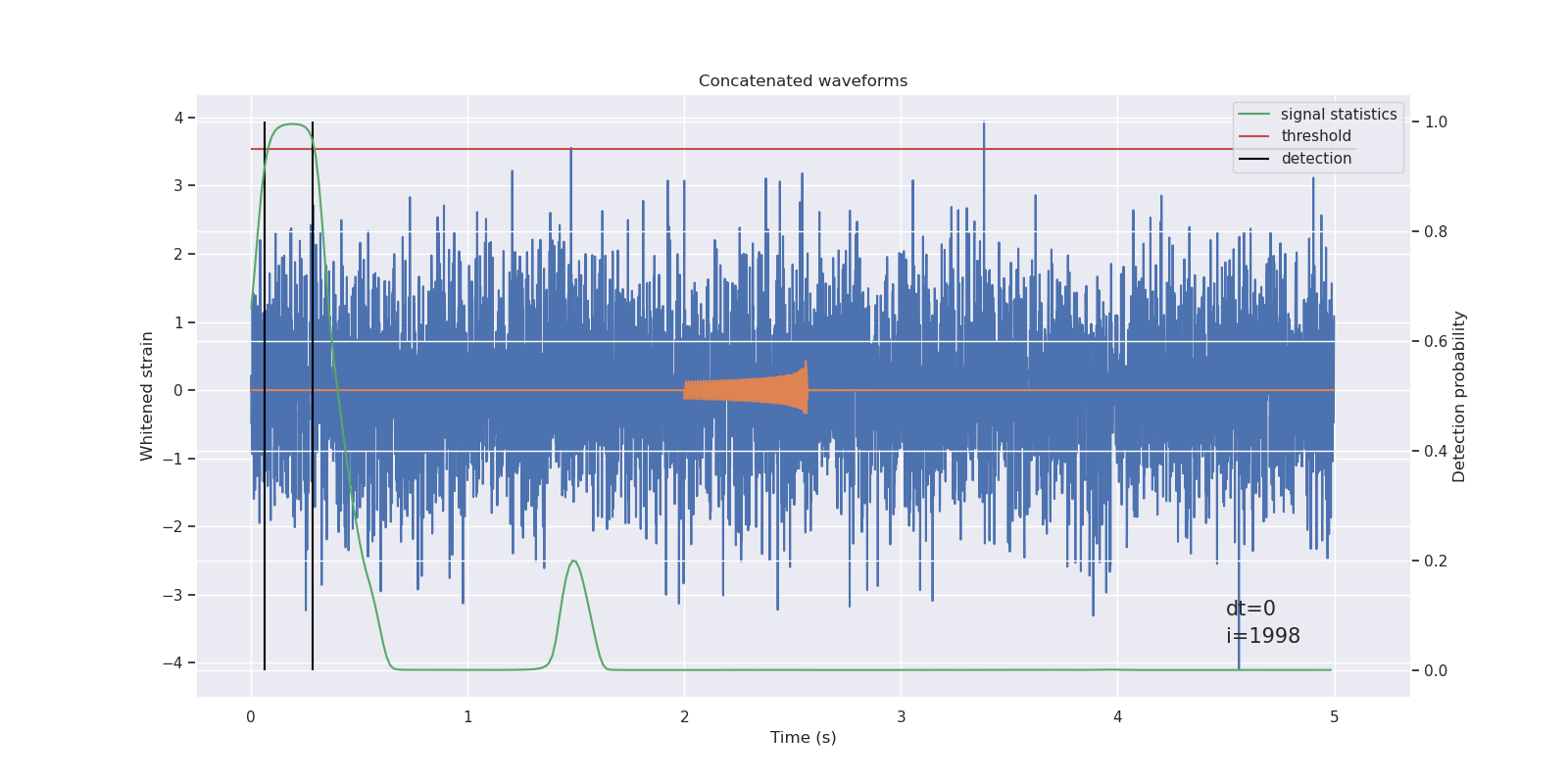 Concatenated waveforms

signal statistics
threshold
detection

Whitened strain

4
3
2
1
0
−1
−2
−3
−4

Detection probability

1.0
0.8
0.6
0.4
0.2
0.0

dt=0
i=1998

0
1
2
3
4
5

Time (s)